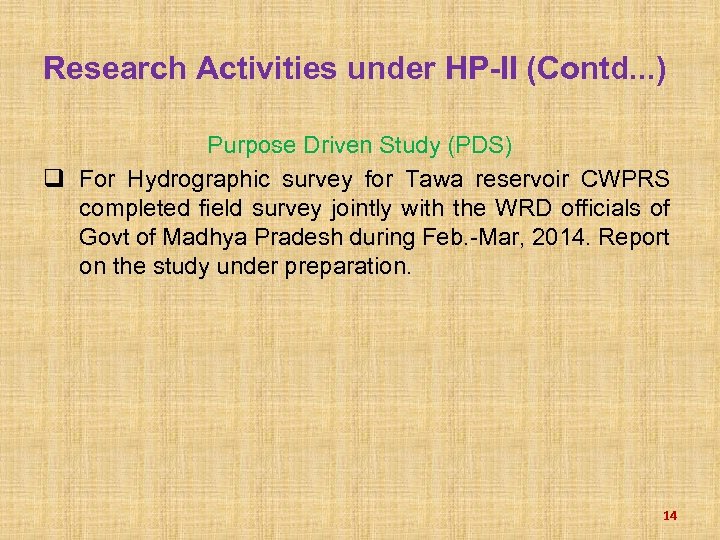 Research Activities under HP-II (Contd...)

Purpose Driven Study (PDS)

❑ For Hydrographic survey for Tawa reservoir CWPRS completed field survey jointly with the WRD officials of Govt of Madhya Pradesh during Feb.-Mar, 2014. Report on the study under preparation.

14